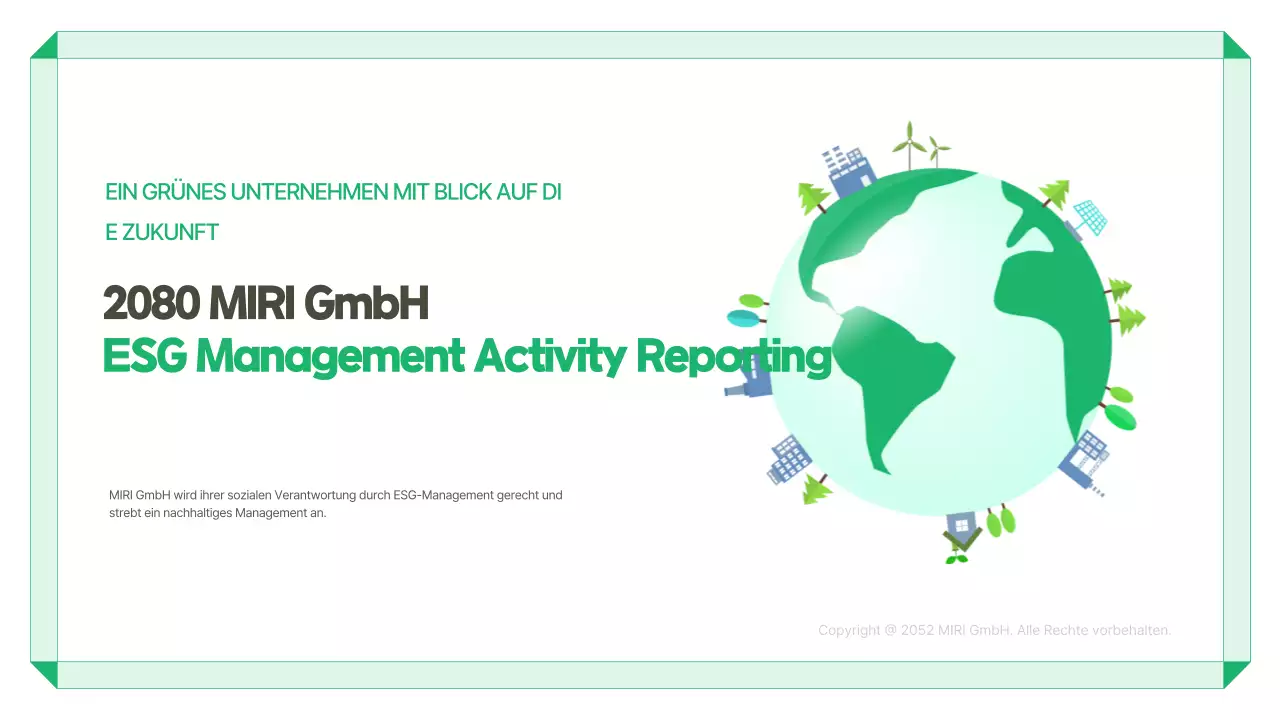 EIN GRÜNES UNTERNEHMEN MIT BLICK AUF DI
E ZUKUNFT

2080 MIRI GmbH
ESG Management Activity Reporting

MIRI GmbH wird ihrer sozialen Verantwortung durch ESG-Management gerecht und strebt ein nachhaltiges Management an.

Copyright @ 2052 MIRI GmbH. Alle Rechte vorbehalten.